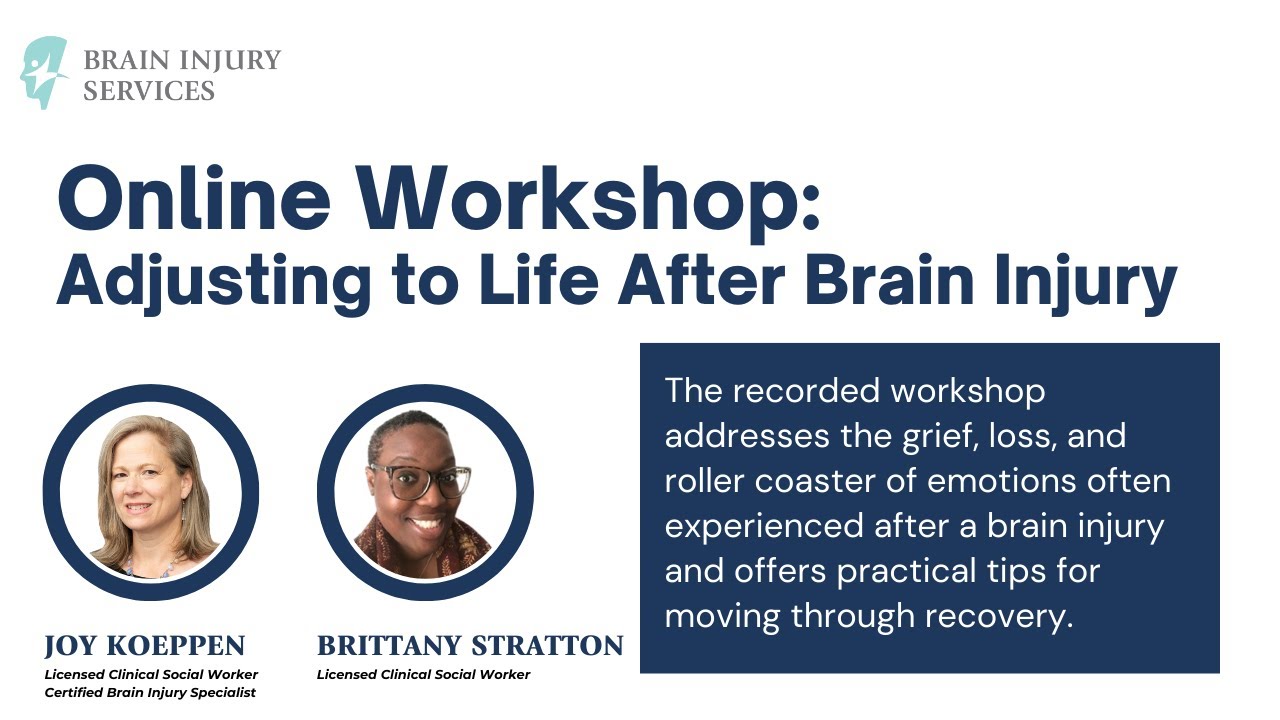 BRAIN INJURY SERVICES

Online Workshop:
Adjusting to Life After Brain Injury

JOY KOEPPEN
Licensed Clinical Social Worker
Certified Brain Injury Specialist

BRITTANY STRATTON
Licensed Clinical Social Worker

The recorded workshop addresses the grief, loss, and roller coaster of emotions often experienced after a brain injury and offers practical tips for moving through recovery.